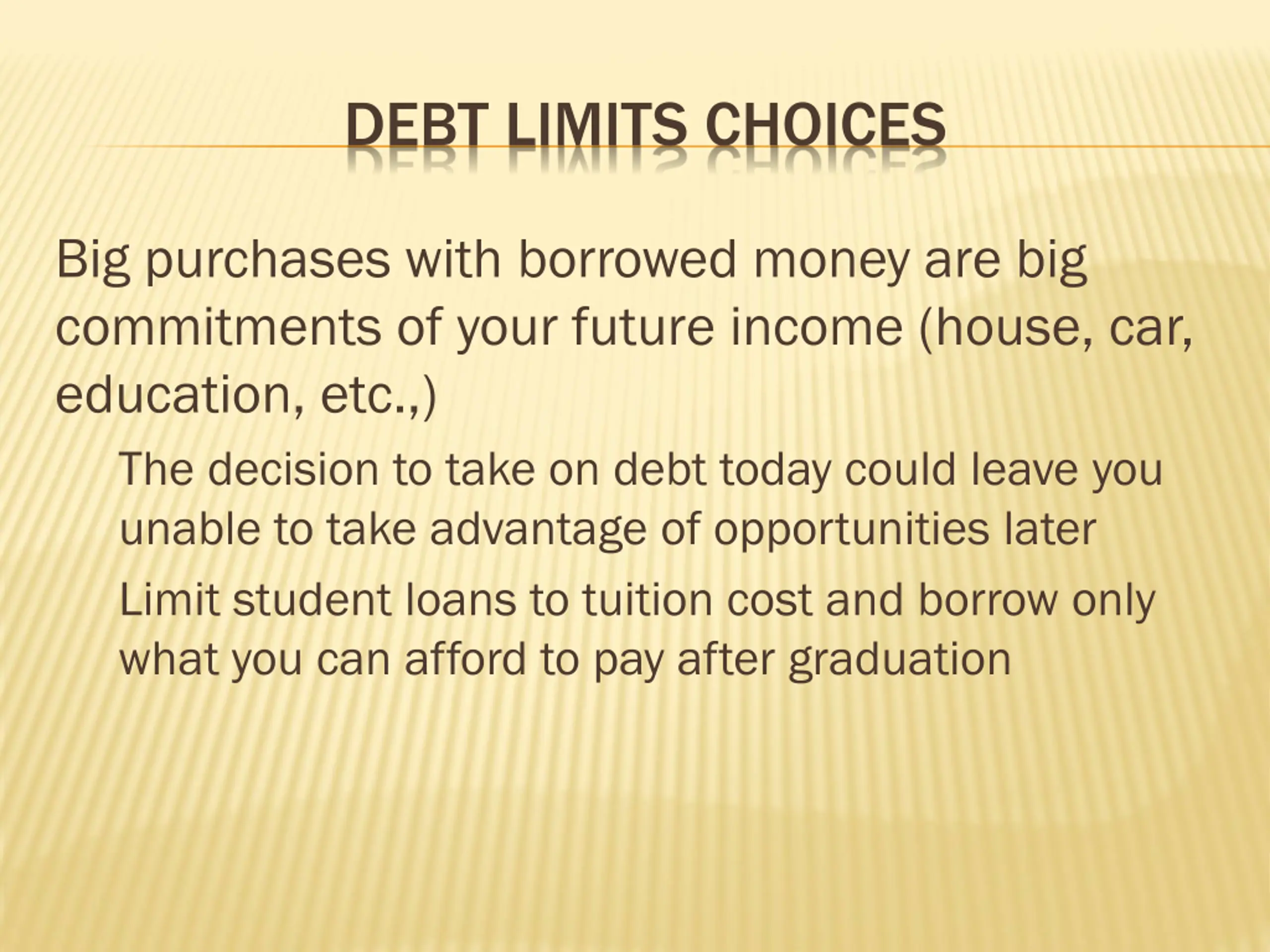 DEBT LIMITS CHOICES

Big purchases with borrowed money are big commitments of your future income (house, car, education, etc.,)

The decision to take on debt today could leave you unable to take advantage of opportunities later

Limit student loans to tuition cost and borrow only what you can afford to pay after graduation